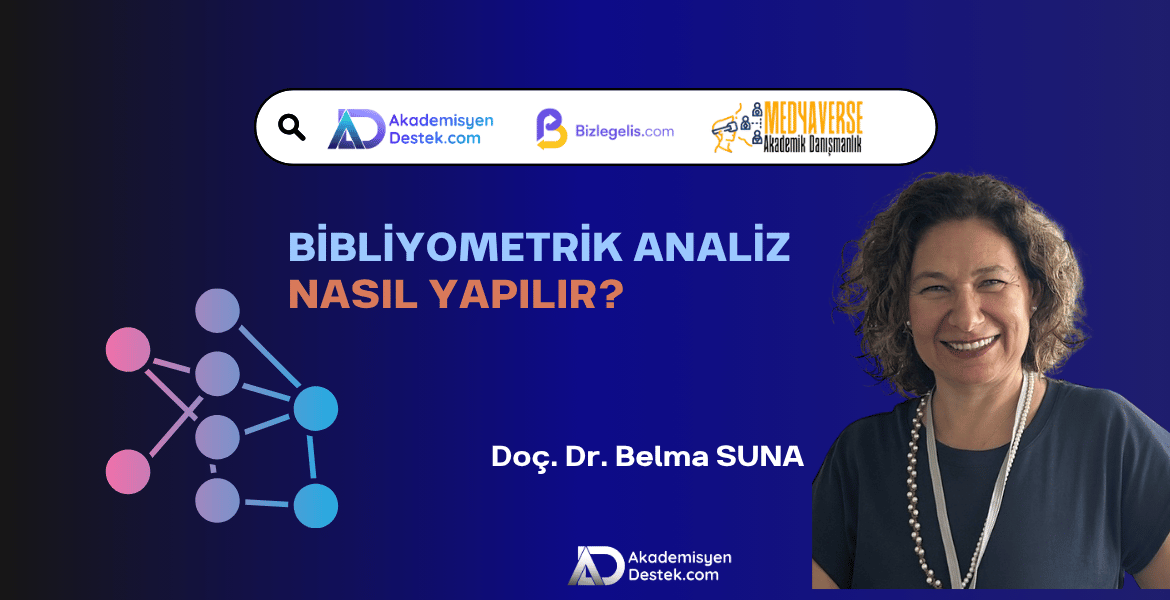 Akademisyen Destek.com

Bizlegelis.com

MEDYAVERSE Akademik Danışmanlık

BİBLİYOMETRİK ANALİZ NASIL YAPILIR?

Doç. Dr. Belma SUNA

Akademisyen Destek.com